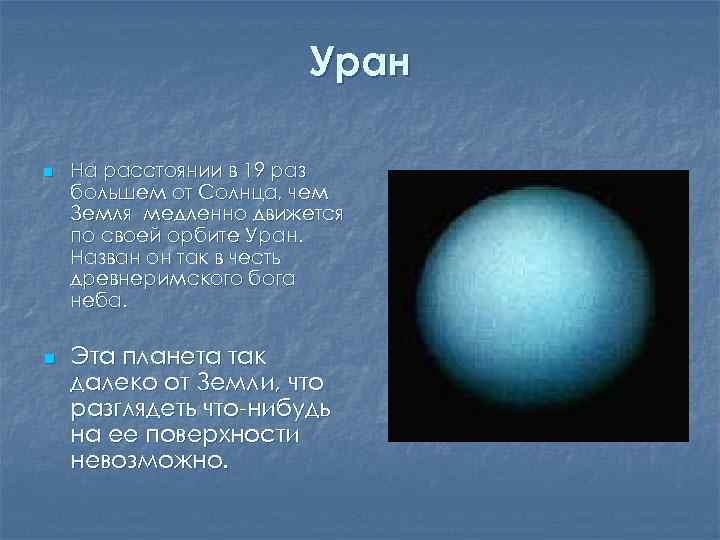 Уран

На расстоянии в 19 раз большем от Солнца, чем Земля  медленно движется по своей орбите Уран. Назван он так в честь древнеримского бога неба.

Эта планета так далеко от Земли, что разглядеть что-нибудь на ее поверхности невозможно.